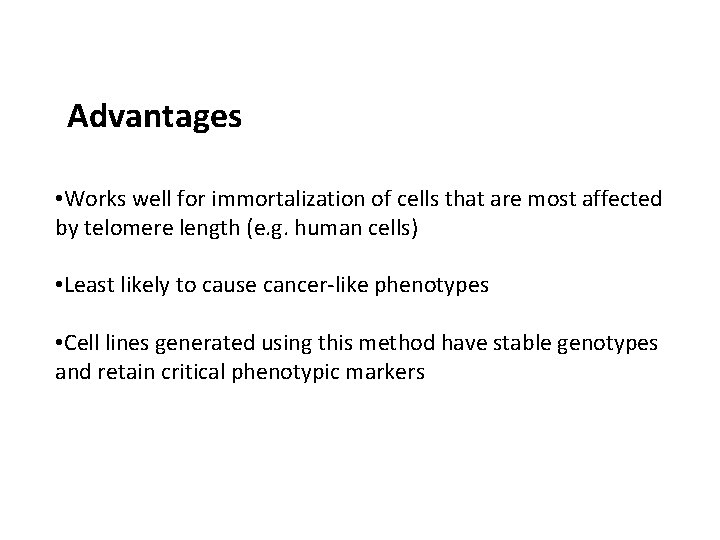 Advantages

•Works well for immortalization of cells that are most affected by telomere length (e.g. human cells)

•Least likely to cause cancer-like phenotypes

•Cell lines generated using this method have stable genotypes and retain critical phenotypic markers